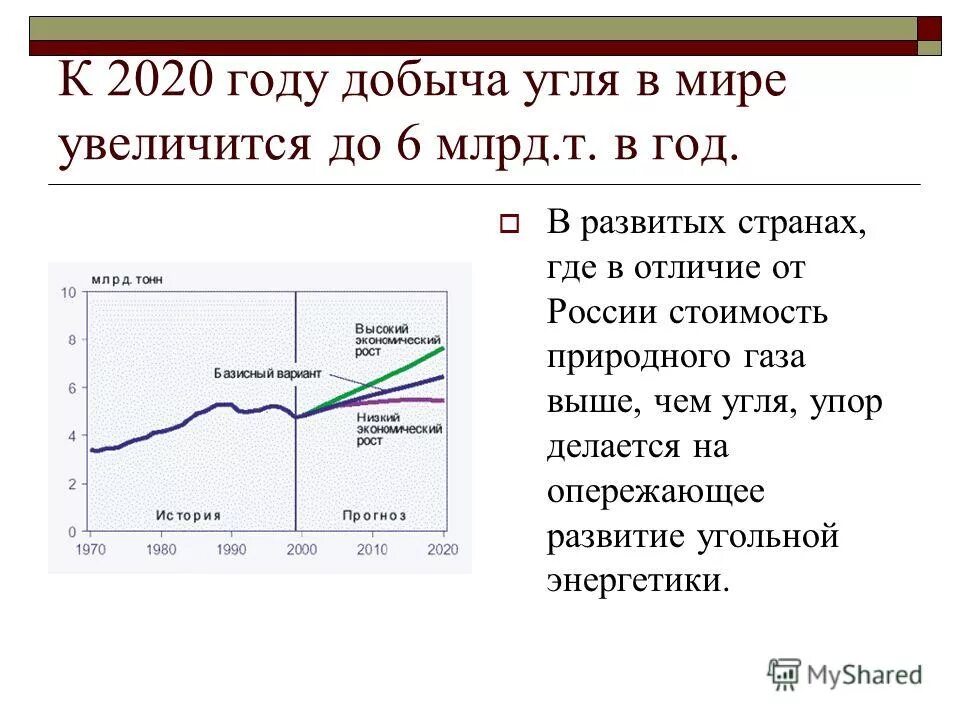 К 2020 году добыча угля в мире увеличится до 6 млрд.т. в год.

млрд. тонн

10
8
6
4
2
0

Высокий экономический рост

Базисный вариант

Низкий экономический рост

История

Прогноз

1970
1980
1990
2000
2010
2020

В развитых странах, где в отличие от России стоимость природного газа выше, чем угля, упор делается на опережающее развитие угольной энергетики.

MyShared